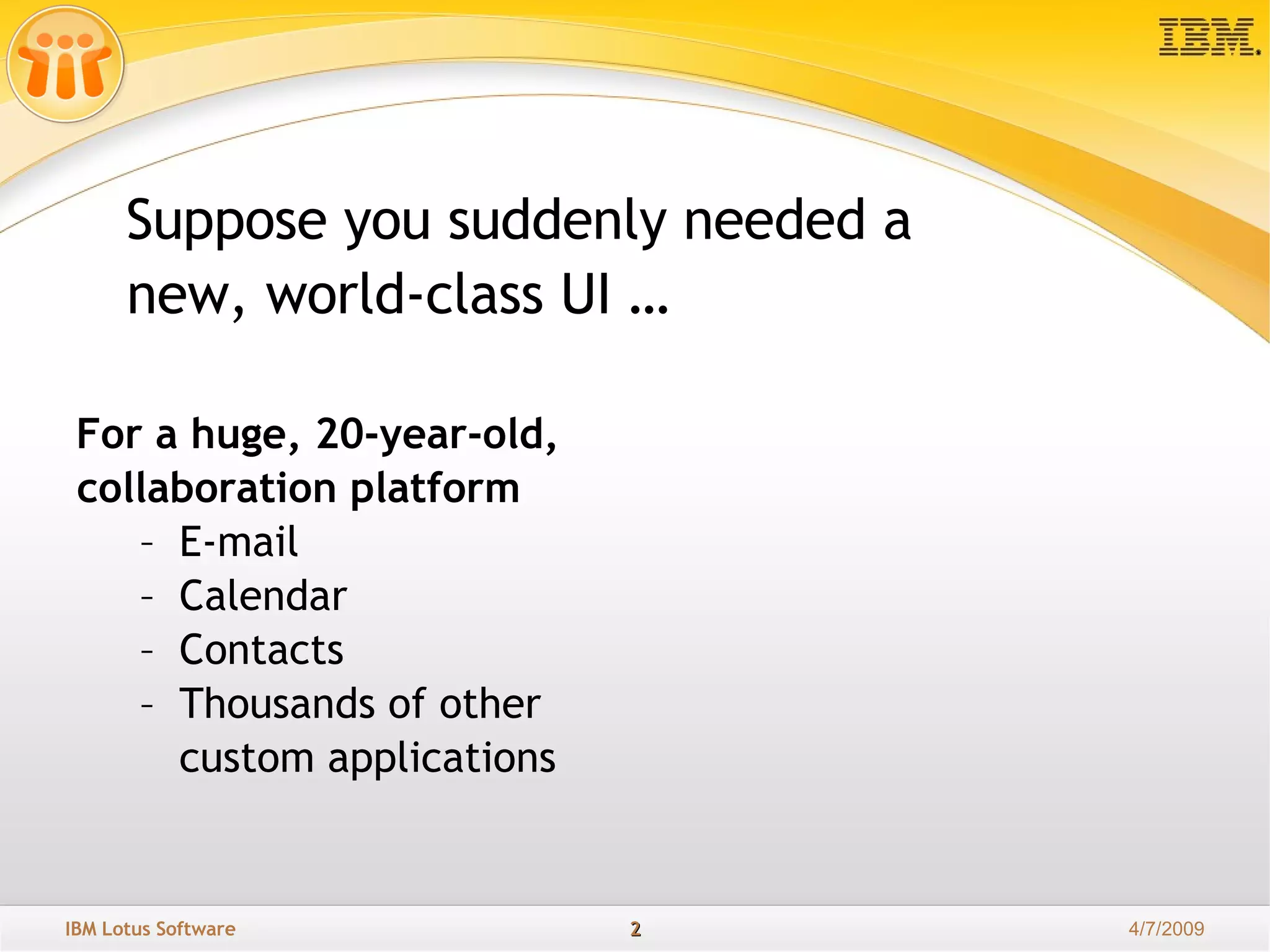 IBM.

Suppose you suddenly needed a new, world-class UI …

For a huge, 20-year-old, collaboration platform

– E-mail
– Calendar
– Contacts
– Thousands of other custom applications

IBM Lotus Software

2

4/7/2009